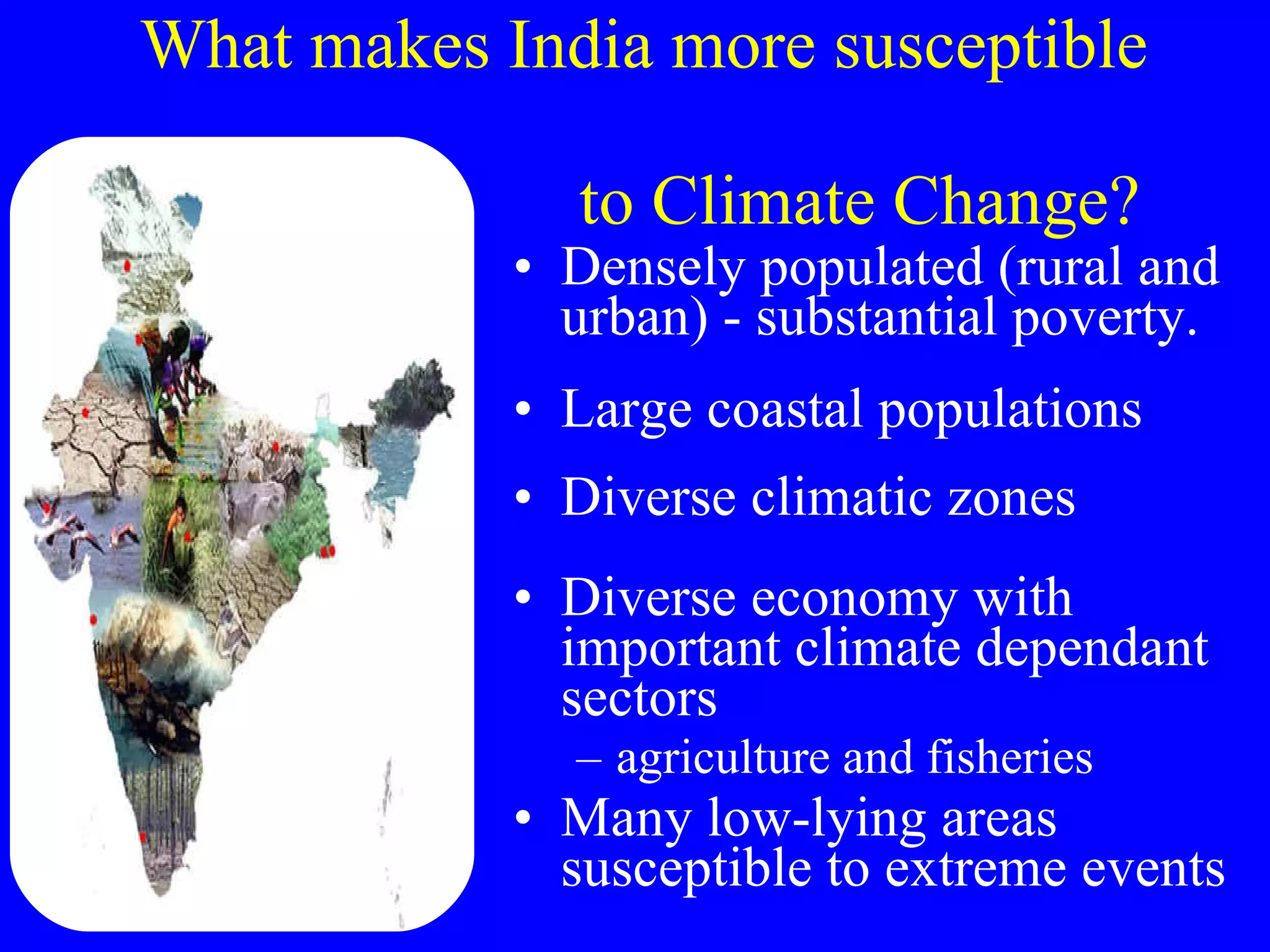 What makes India more susceptible

to Climate Change?

• Densely populated (rural and urban) - substantial poverty.

• Large coastal populations

• Diverse climatic zones

• Diverse economy with important climate dependant sectors
– agriculture and fisheries

• Many low-lying areas susceptible to extreme events